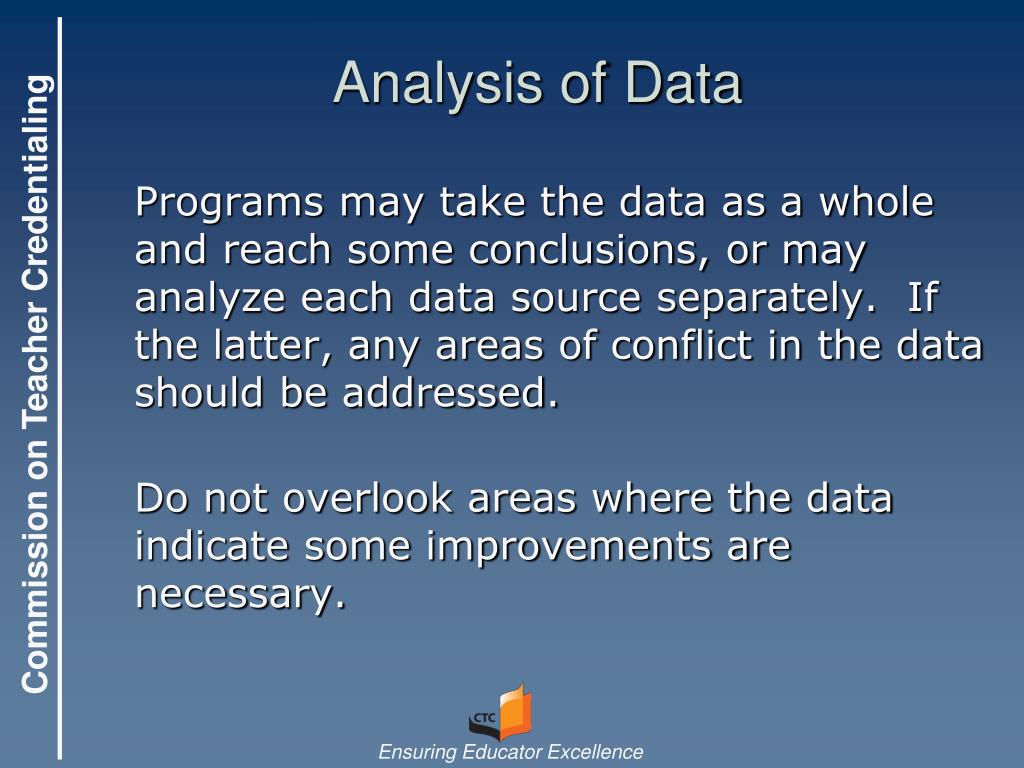 Commission on Teacher Credentialing

Analysis of Data

Programs may take the data as a whole and reach some conclusions, or may analyze each data source separately. If the latter, any areas of conflict in the data should be addressed.

Do not overlook areas where the data indicate some improvements are necessary.

CTC

Ensuring Educator Excellence